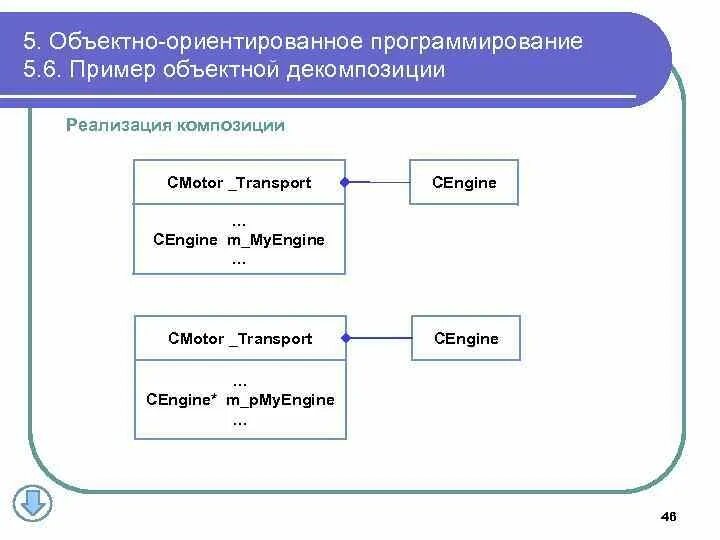 5. Объектно-ориентированное программирование
5.6. Пример объектной декомпозиции

Реализация композиции

CMotor _Transport

...
CEngine m_MyEngine
...

CEngine

CMotor _Transport

...
CEngine* m_pMyEngine
...

CEngine

46